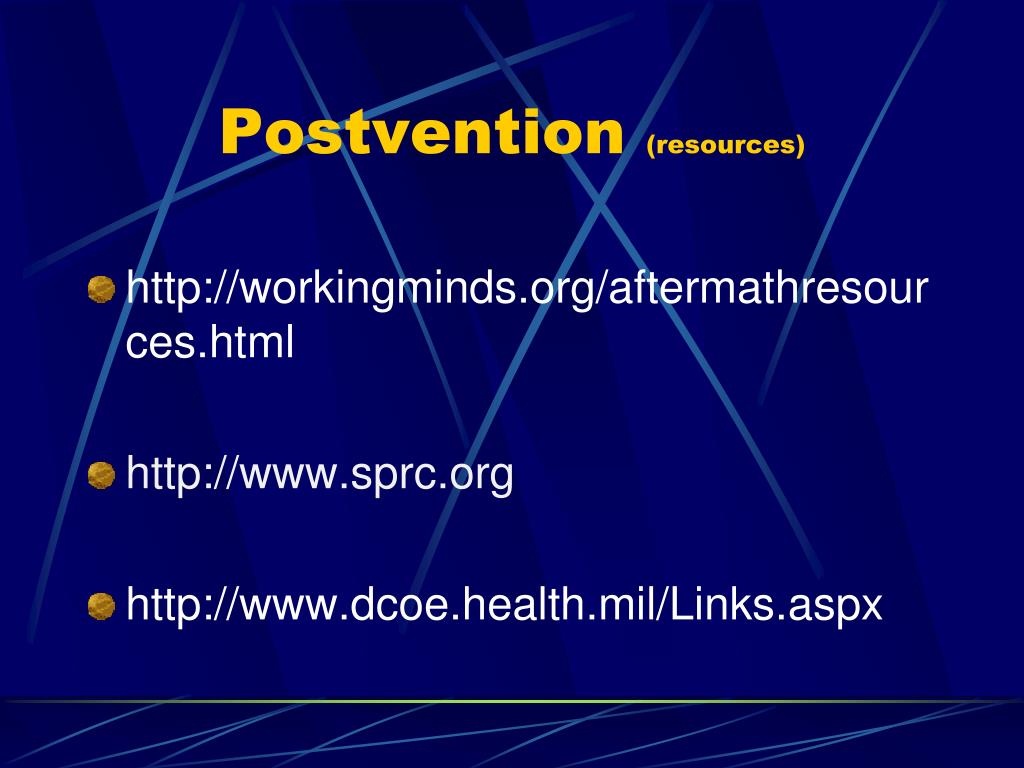 Postvention (resources)

http://workingminds.org/aftermathresources.html

http://www.sprc.org

http://www.dcoe.health.mil/Links.aspx